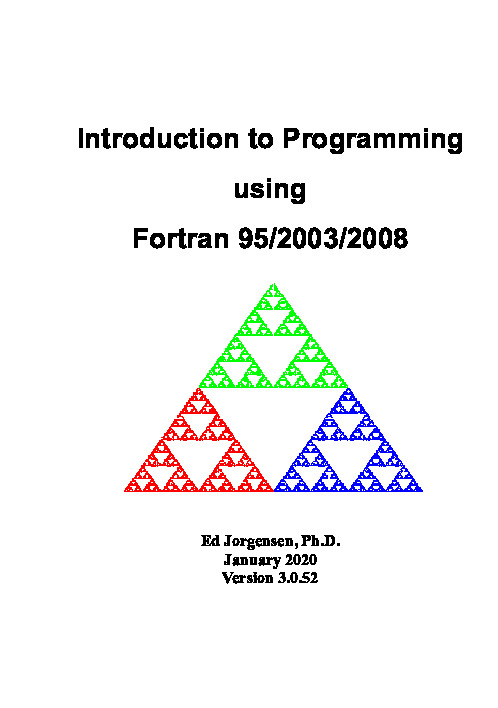 Introduction to Programming

using

Fortran 95/2003/2008

Ed Jorgensen, Ph.D.
January 2020
Version 3.0.52